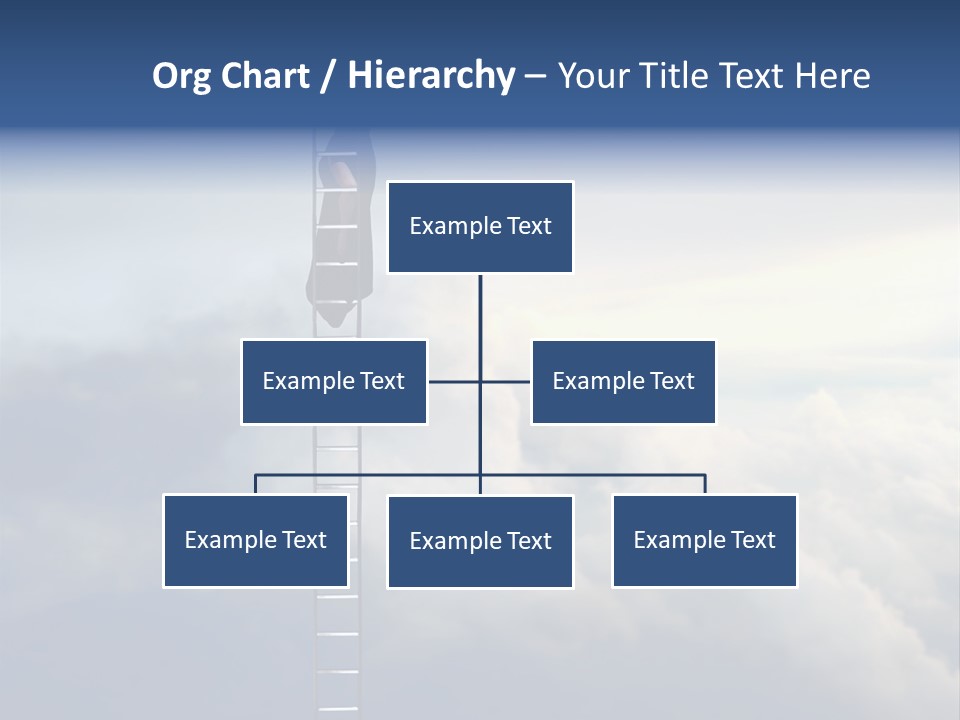 Org Chart / Hierarchy – Your Title Text Here

Example Text

Example Text

Example Text

Example Text

Example Text

Example Text